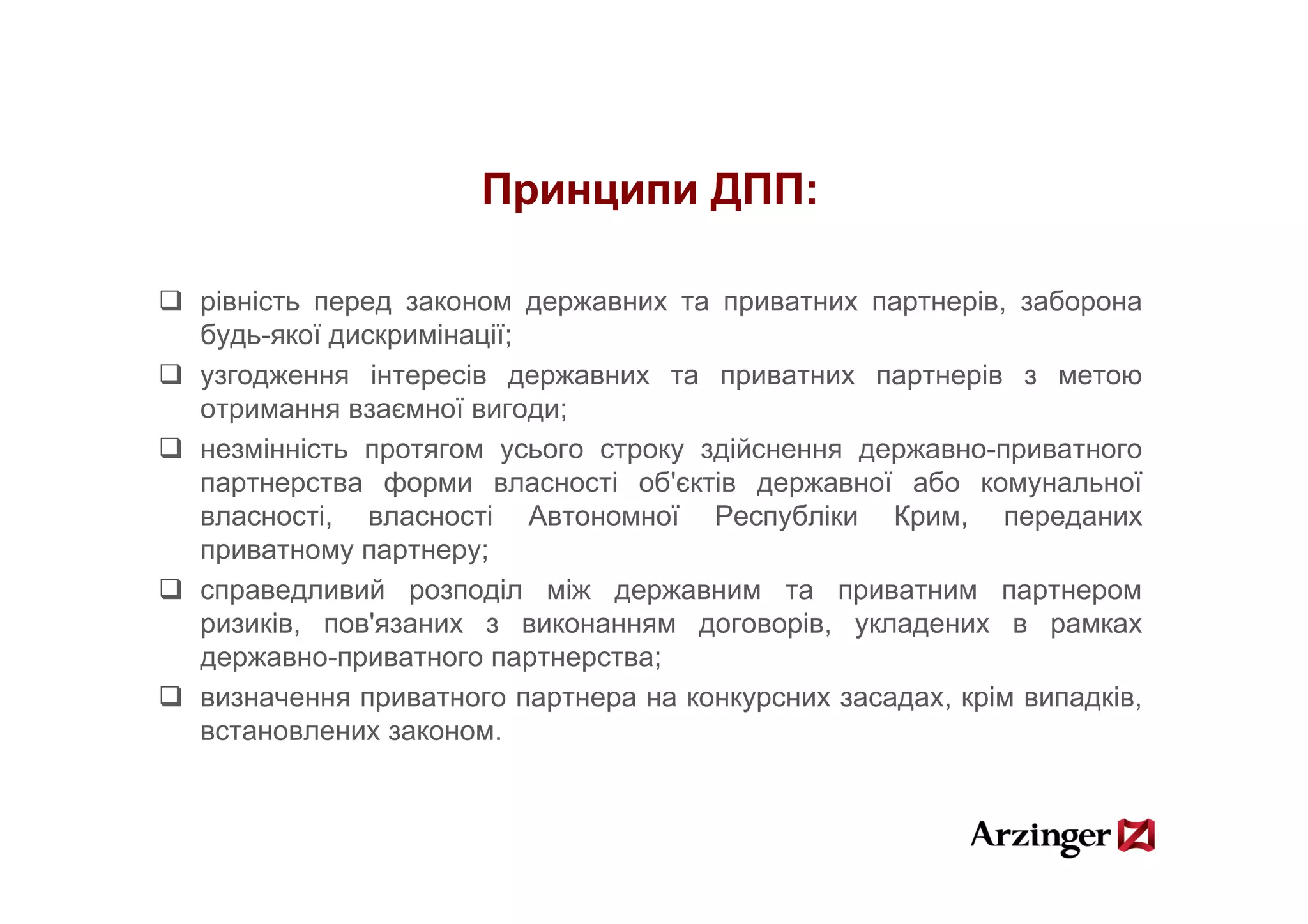 Принципи ДПП:

❑ рівність перед законом державних та приватних партнерів, заборона будь-якої дискримінації;

❑ узгодження інтересів державних та приватних партнерів з метою отримання взаємної вигоди;

❑ незмінність протягом усього строку здійснення державно-приватного партнерства форми власності об'єктів державної або комунальної власності, власності Автономної Республіки Крим, переданих приватному партнеру;

❑ справедливий розподіл між державним та приватним партнером ризиків, пов'язаних з виконанням договорів, укладених в рамках державно-приватного партнерства;

❑ визначення приватного партнера на конкурсних засадах, крім випадків, встановлених законом.

Arzinger